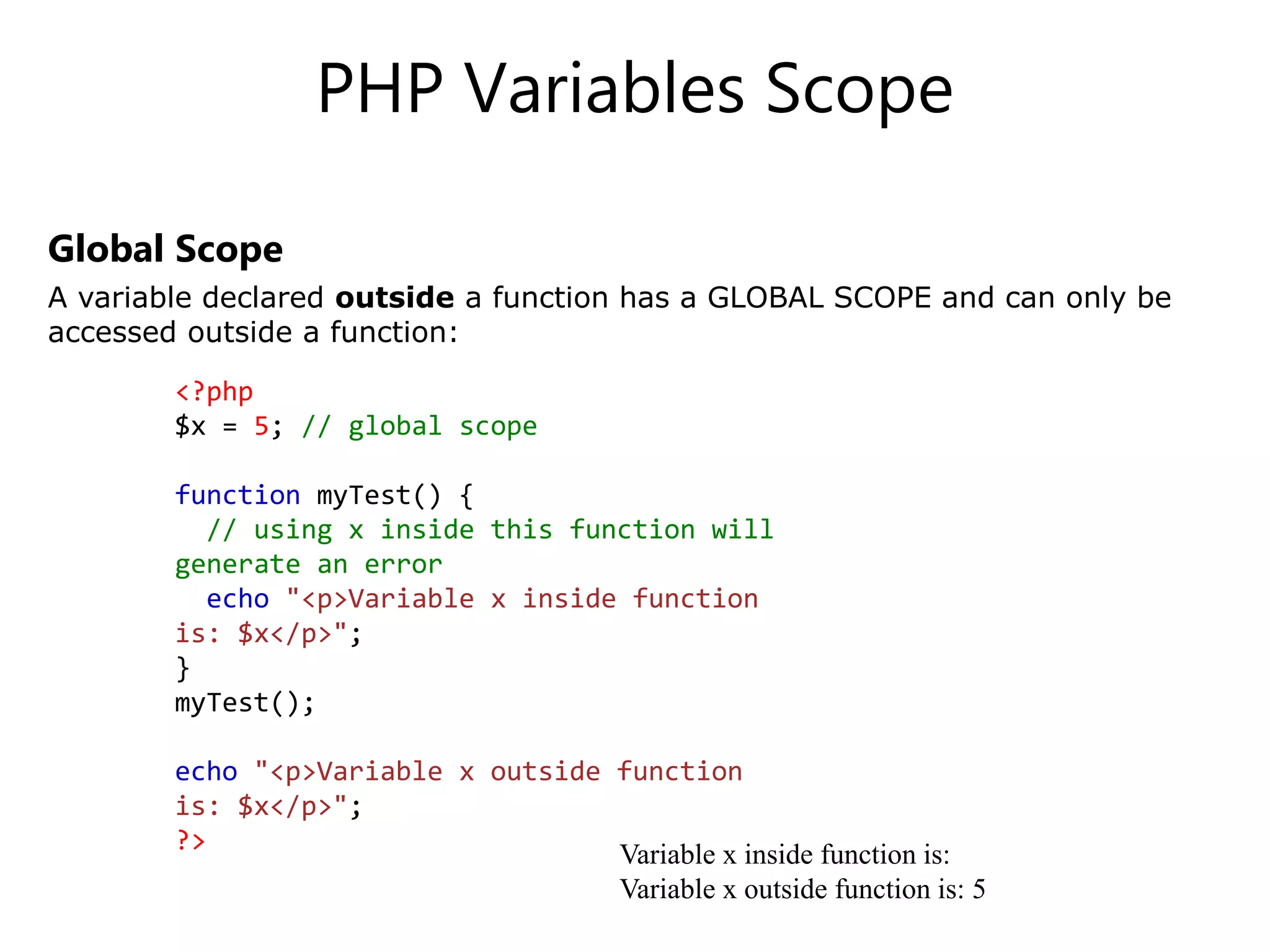 PHP Variables Scope

Global Scope

A variable declared outside a function has a GLOBAL SCOPE and can only be accessed outside a function:

<?php
$x = 5; // global scope

function myTest() {
  // using x inside this function will generate an error
  echo "<p>Variable x inside function is: $x</p>";
}
myTest();

echo "<p>Variable x outside function is: $x</p>";
?>

Variable x inside function is:
Variable x outside function is: 5